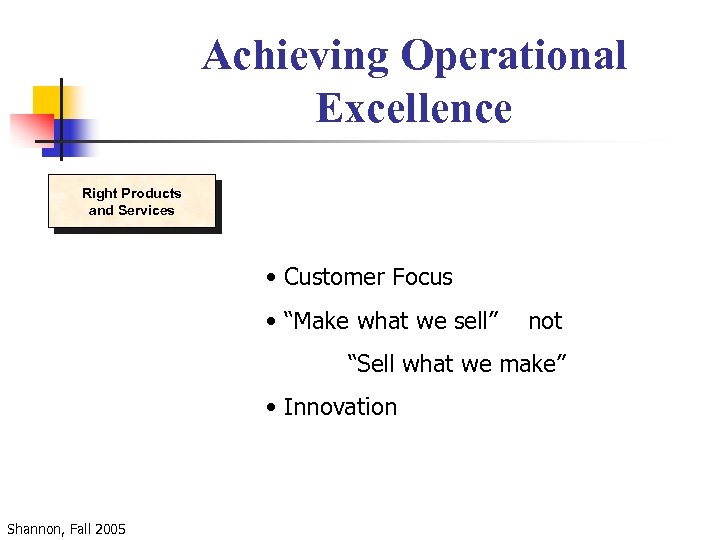 Achieving Operational Excellence

Right Products and Services

• Customer Focus
• “Make what we sell” not “Sell what we make”
• Innovation

Shannon, Fall 2005